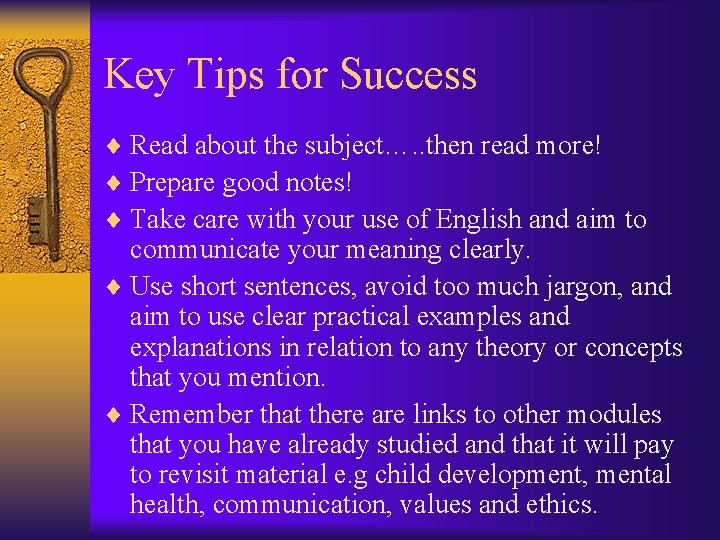 Key Tips for Success

♦ Read about the subject…..then read more!
♦ Prepare good notes!
♦ Take care with your use of English and aim to communicate your meaning clearly.
♦ Use short sentences, avoid too much jargon, and aim to use clear practical examples and explanations in relation to any theory or concepts that you mention.
♦ Remember that there are links to other modules that you have already studied and that it will pay to revisit material e.g child development, mental health, communication, values and ethics.